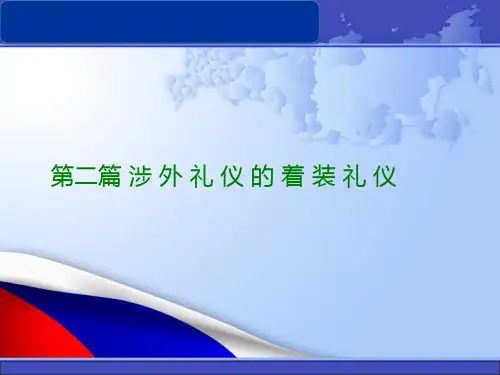 第二篇 涉外礼仪的着装礼仪